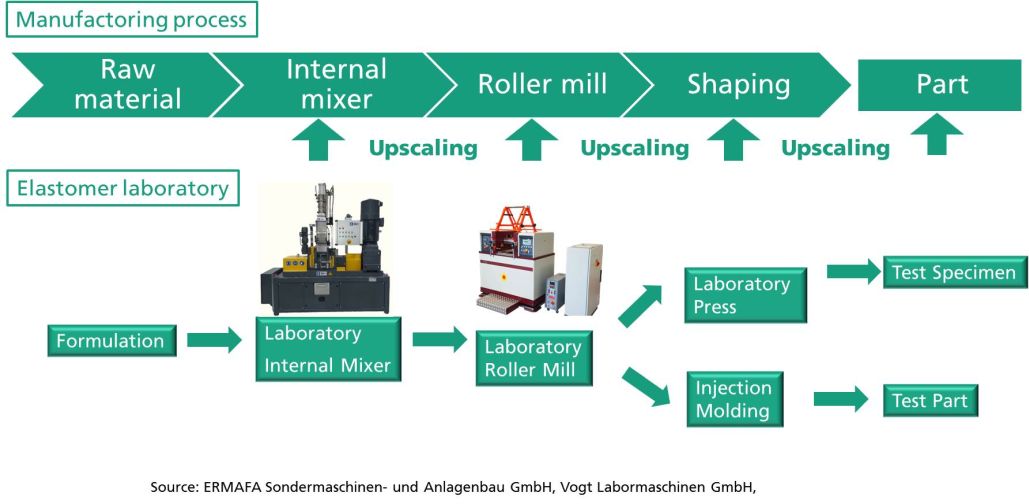 Manufactoring process

Raw material

Internal mixer

Roller mill

Shaping

Part

Upscaling

Upscaling

Upscaling

Elastomer laboratory

Formulation

Laboratory Internal Mixer

Laboratory Roller Mill

Laboratory Press

Test Specimen

Injection Molding

Test Part

Source: ERMAFA Sondermaschinen- und Anlagenbau GmbH, Vogt Labormaschinen GmbH,